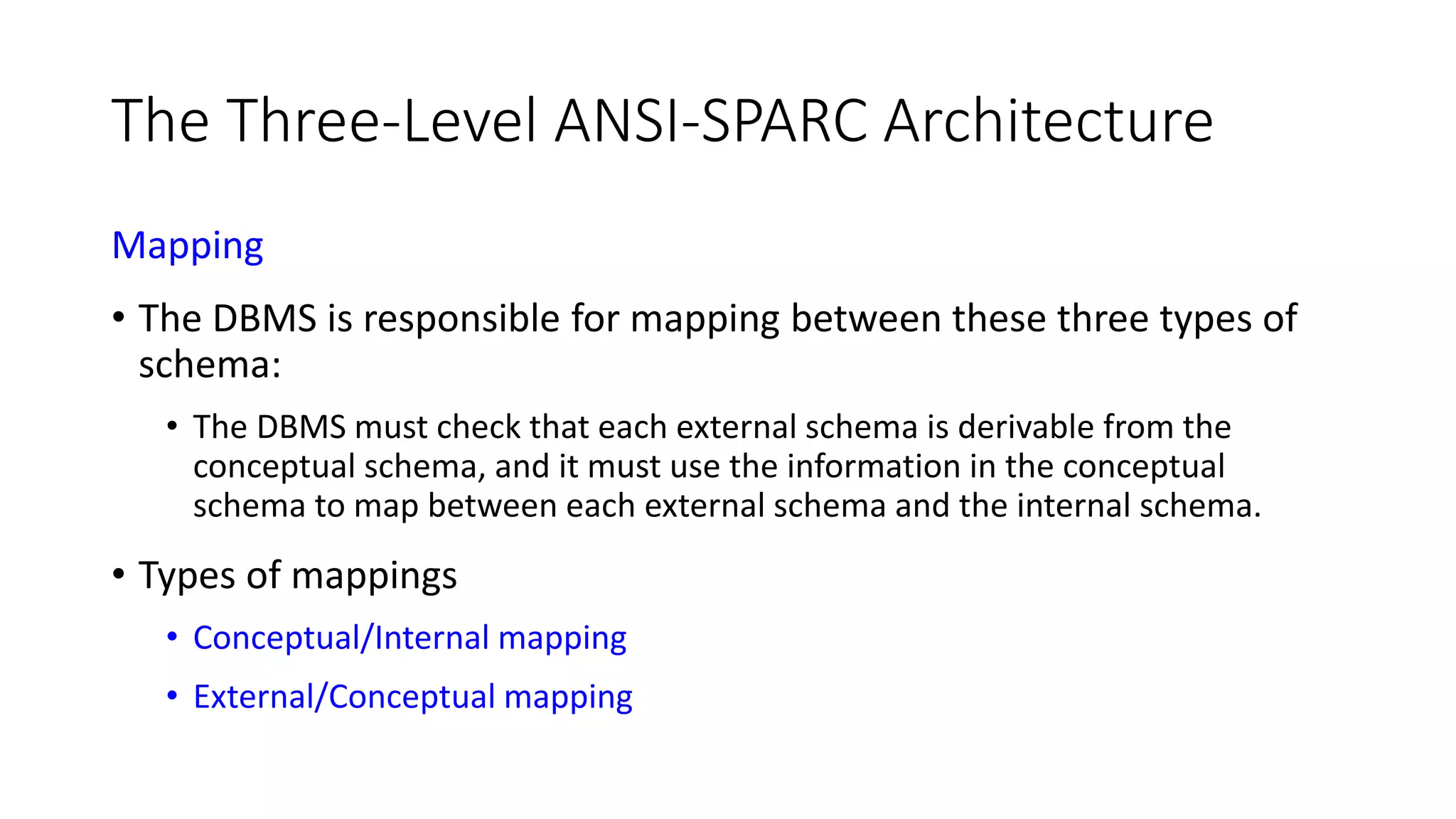 The Three-Level ANSI-SPARC Architecture

Mapping

• The DBMS is responsible for mapping between these three types of schema:

• The DBMS must check that each external schema is derivable from the conceptual schema, and it must use the information in the conceptual schema to map between each external schema and the internal schema.

• Types of mappings

• Conceptual/Internal mapping

• External/Conceptual mapping